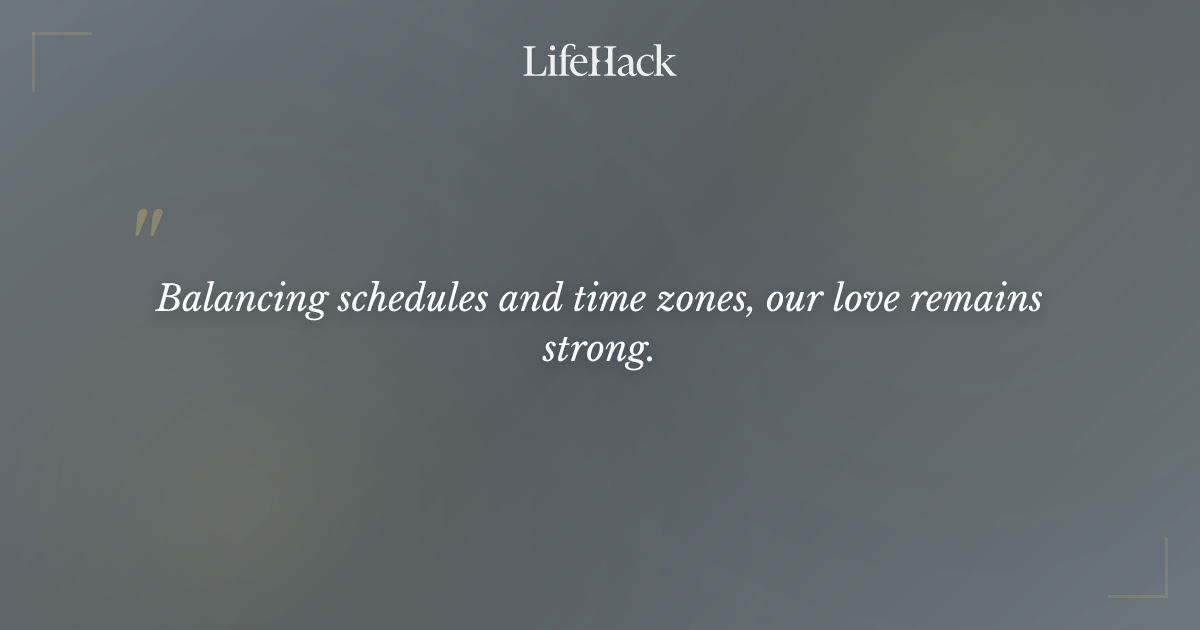 LifeHack

"

Balancing schedules and time zones, our love remains strong.